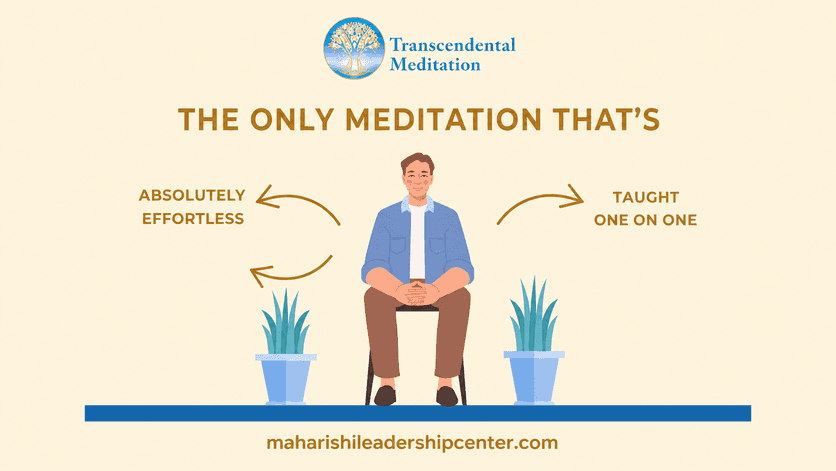 Transcendental Meditation

THE ONLY MEDITATION THAT'S

ABSOLUTELY EFFORTLESS

TAUGHT ONE ON ONE

maharishileadershipcenter.com